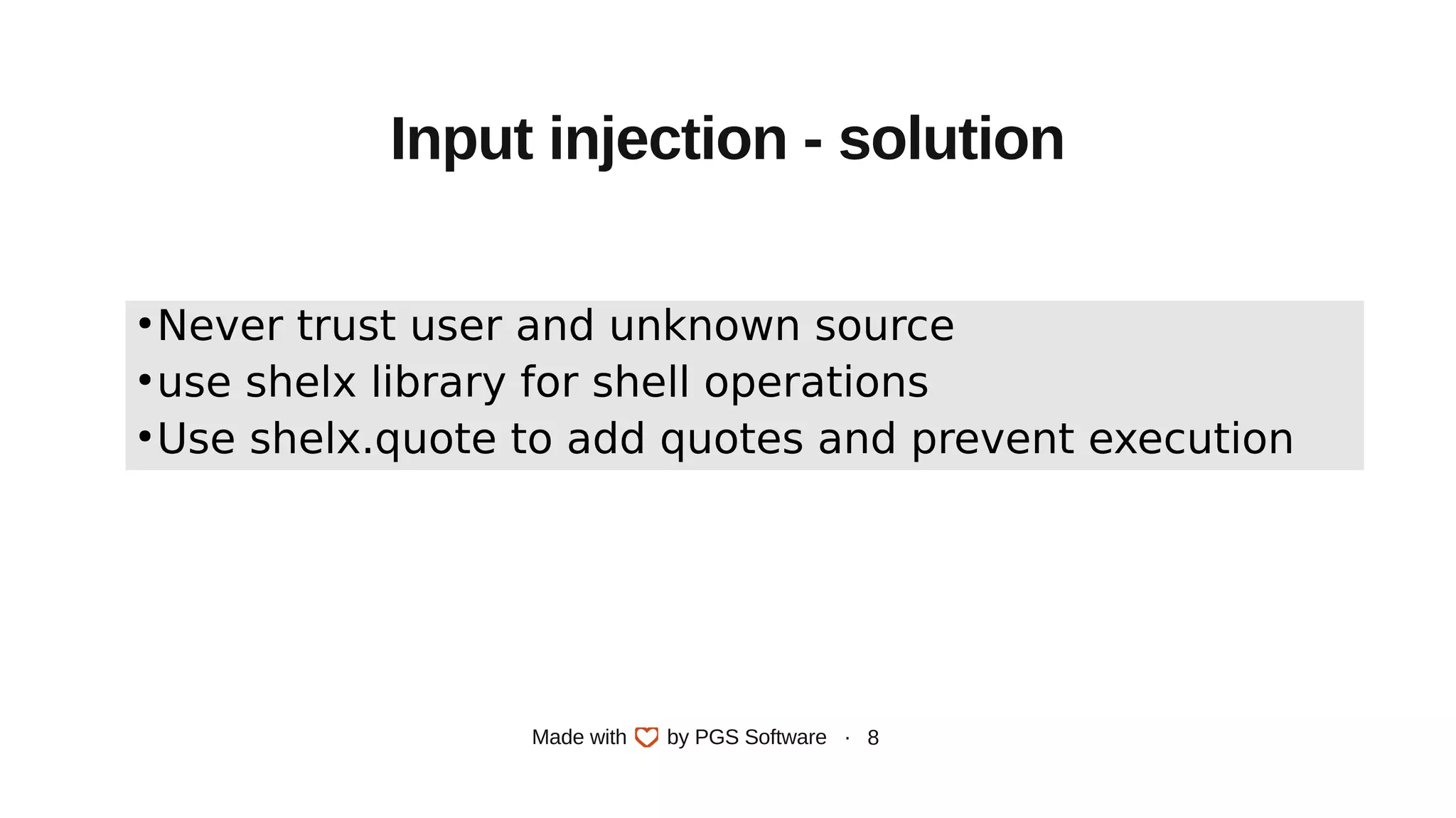 Input injection - solution

•Never trust user and unknown source
•use shelx library for shell operations
•Use shelx.quote to add quotes and prevent execution

Made with by PGS Software · 8